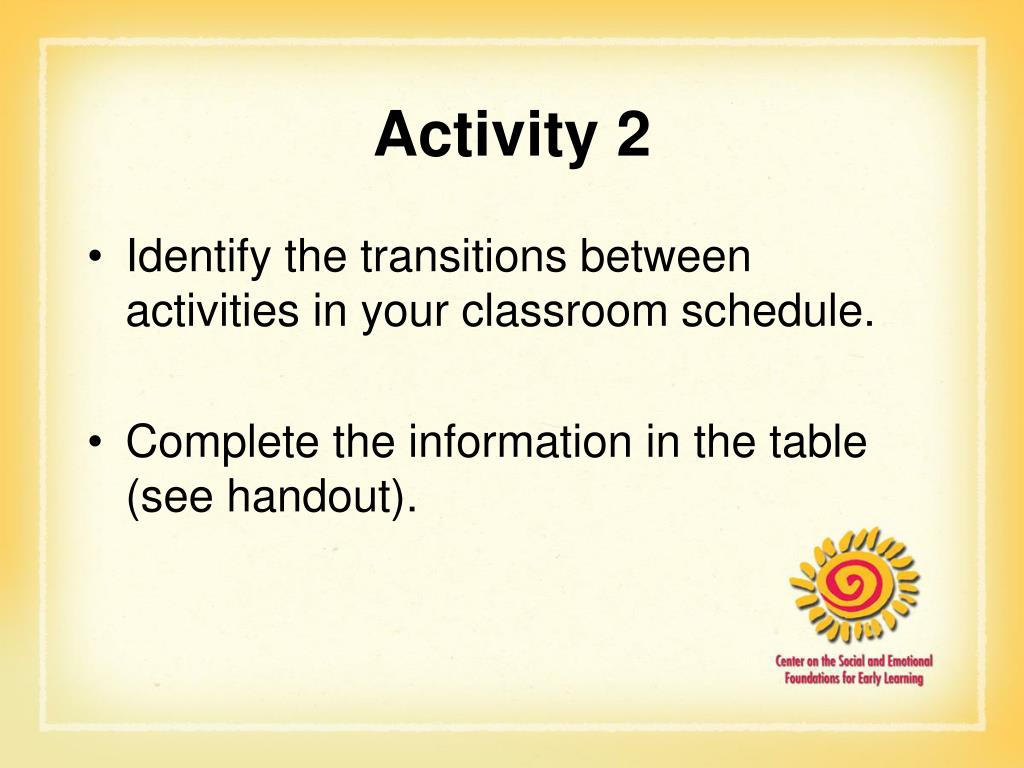 Activity 2

• Identify the transitions between activities in your classroom schedule.

• Complete the information in the table (see handout).

Center on the Social and Emotional Foundations for Early Learning